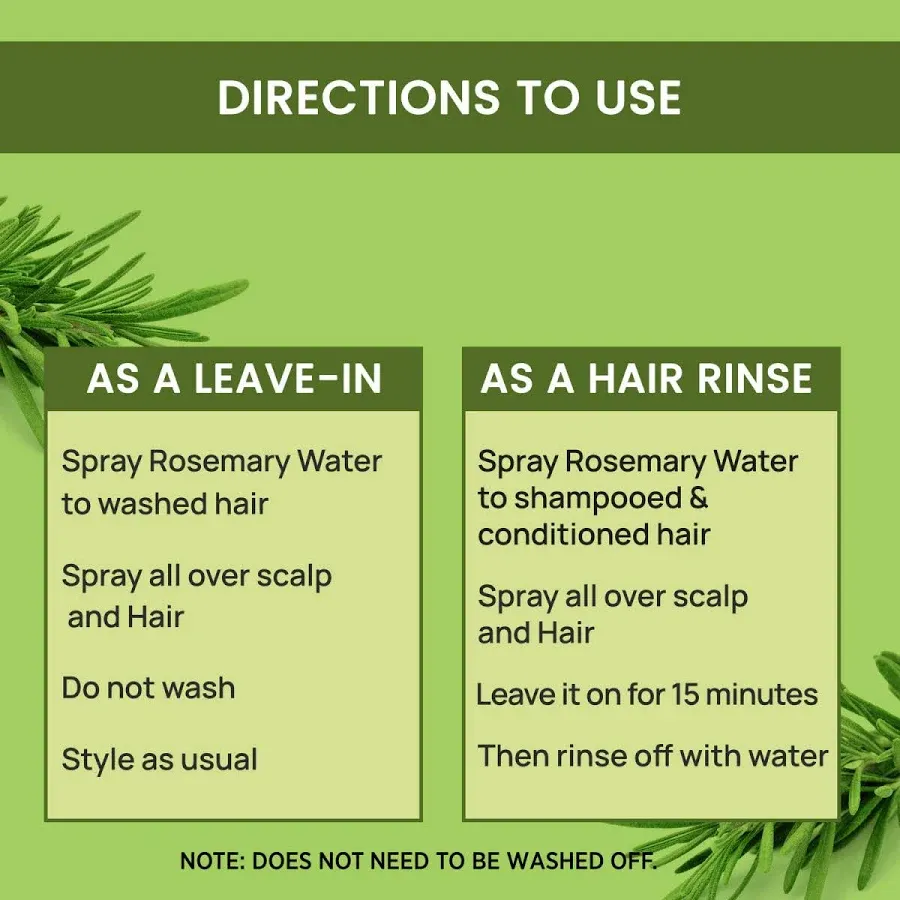 DIRECTIONS TO USE

AS A LEAVE-IN

Spray Rosemary Water to washed hair

Spray all over scalp and Hair

Do not wash

Style as usual

AS A HAIR RINSE

Spray Rosemary Water to shampooed & conditioned hair

Spray all over scalp and Hair

Leave it on for 15 minutes

Then rinse off with water

NOTE: DOES NOT NEED TO BE WASHED OFF.